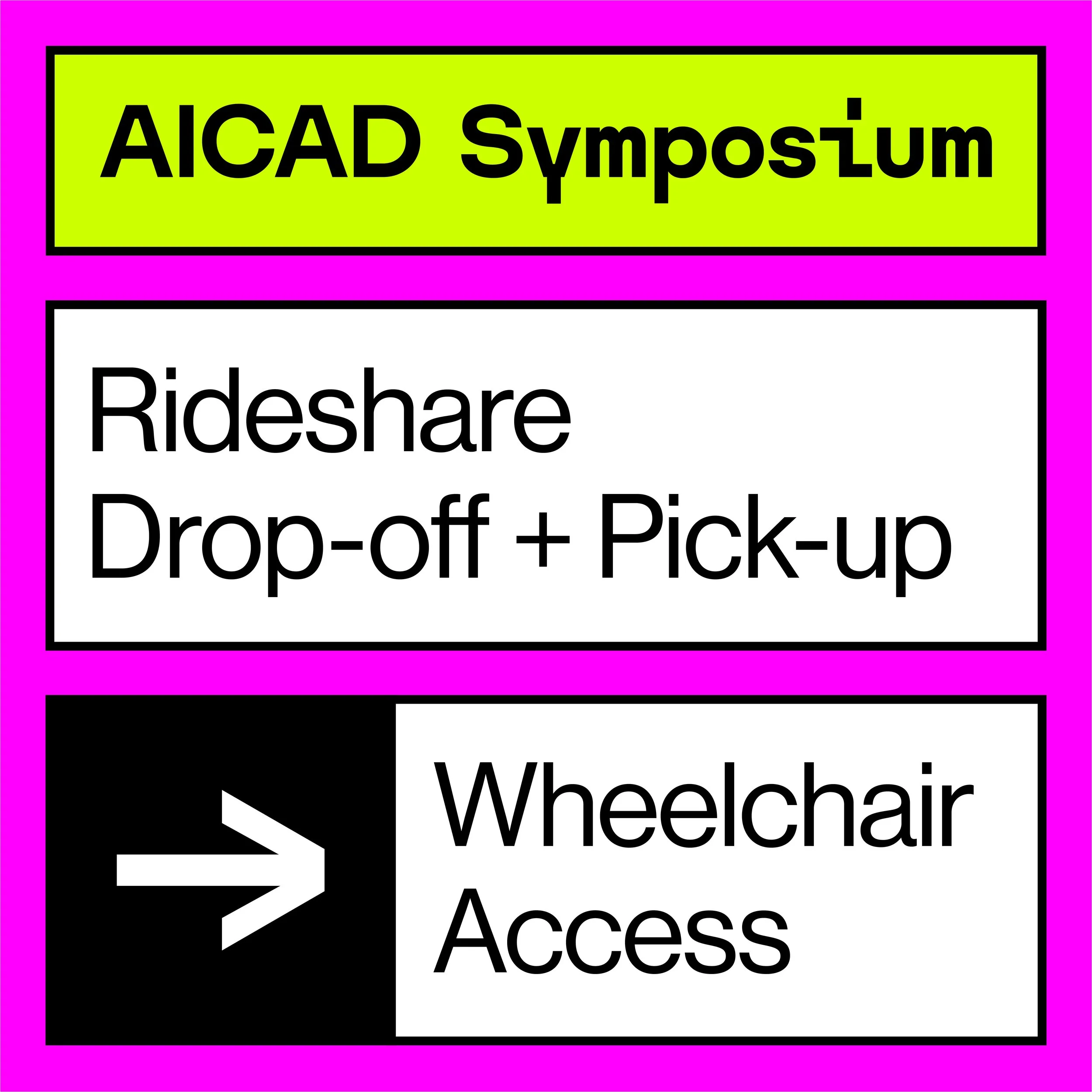 AICAD Symposium

Rideshare Drop-off + Pick-up

→

Wheelchair Access